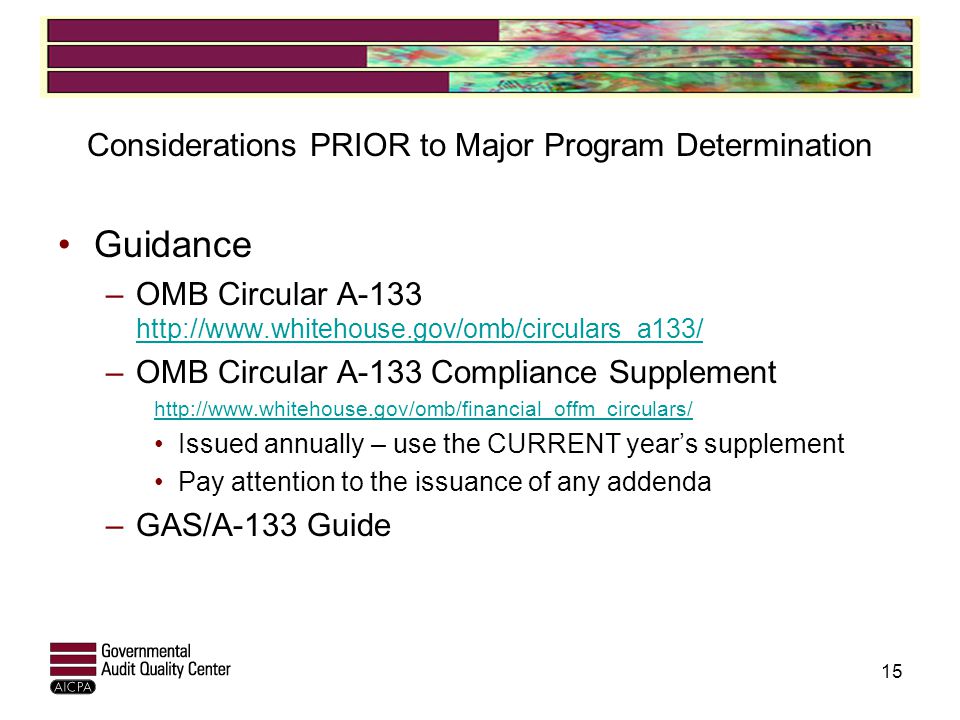 Considerations PRIOR to Major Program Determination

• Guidance

– OMB Circular A-133
http://www.whitehouse.gov/omb/circulars_a133/

– OMB Circular A-133 Compliance Supplement
http://www.whitehouse.gov/omb/financial_offm_circulars/

• Issued annually – use the CURRENT year's supplement

• Pay attention to the issuance of any addenda

– GAS/A-133 Guide

Governmental Audit Quality Center
AICPA

15